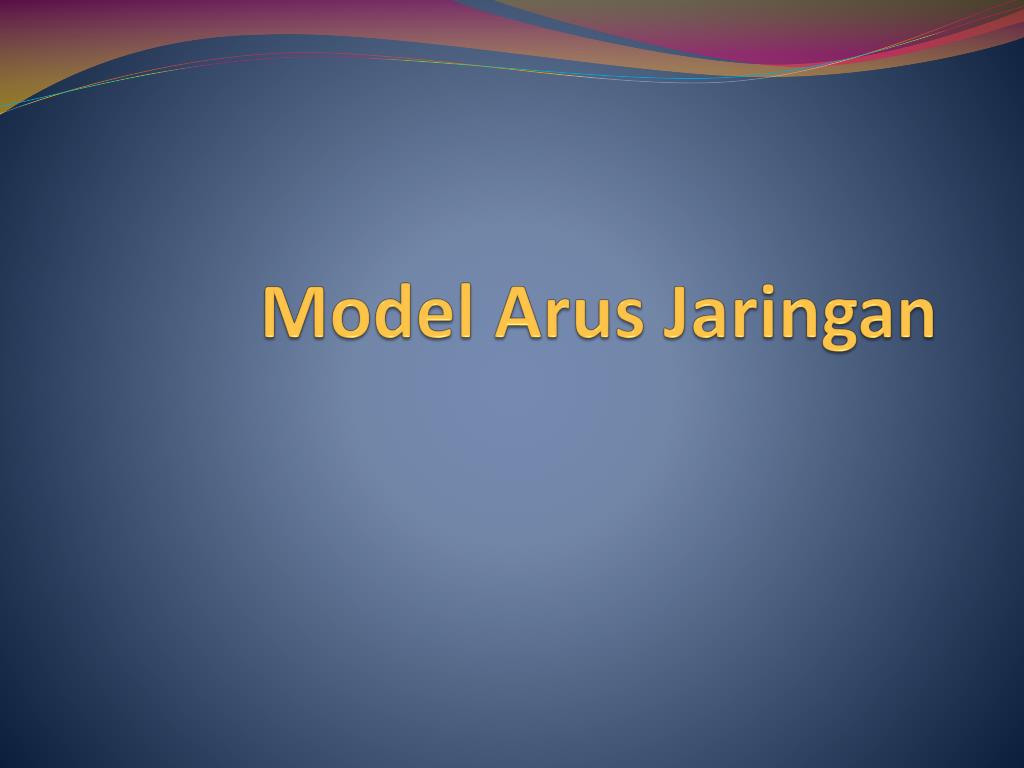 Model Arus Jaringan